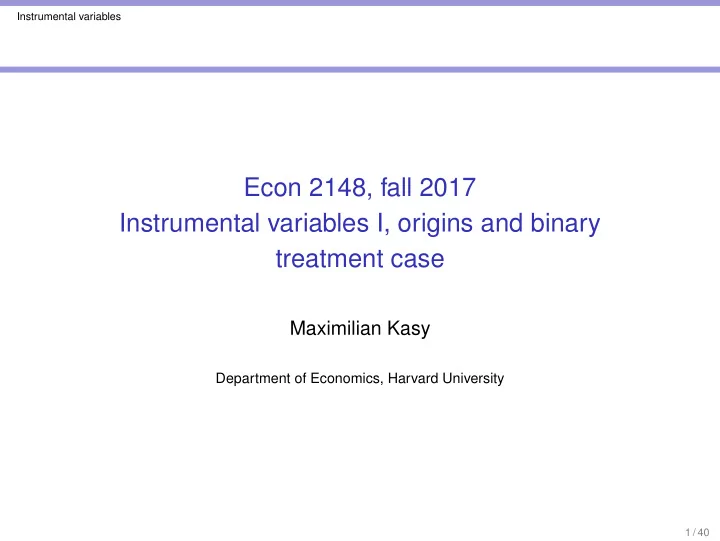 Instrumental variables

Econ 2148, fall 2017
Instrumental variables I, origins and binary treatment case

Maximilian Kasy

Department of Economics, Harvard University

1 / 40